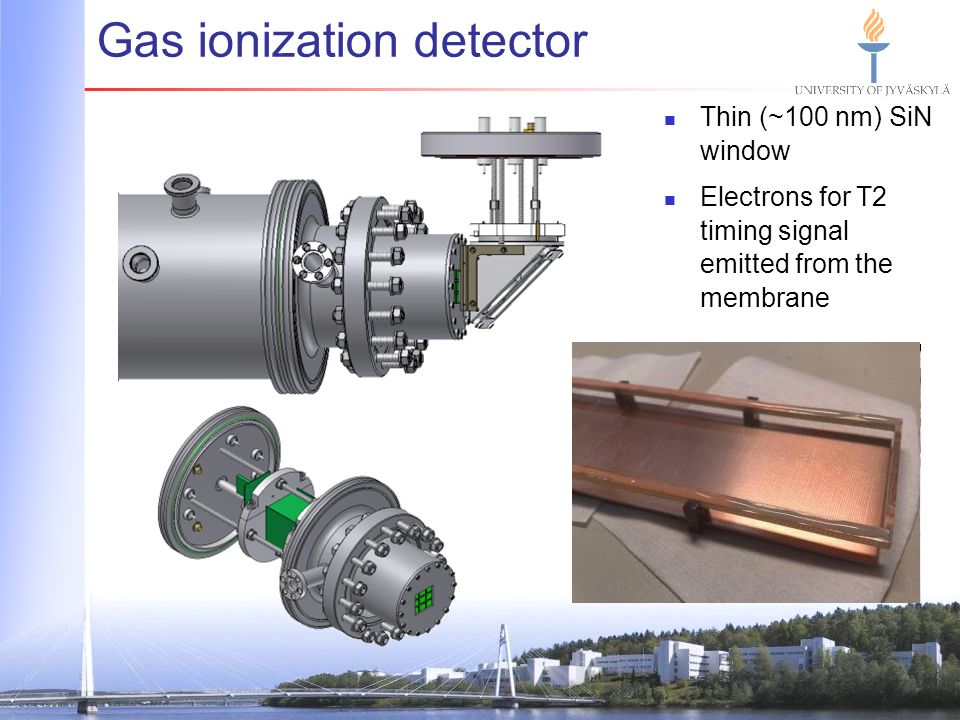 Gas ionization detector

UNIVERSITY OF JYVÄSKYLÄ

- Thin (~100 nm) SiN window
- Electrons for T2 timing signal emitted from the membrane